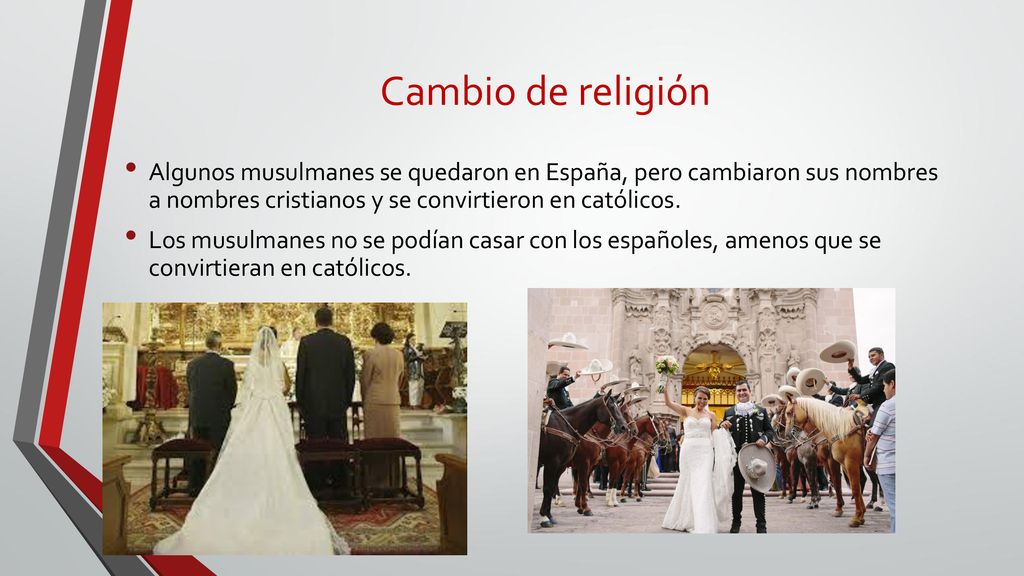 Cambio de religión

• Algunos musulmanes se quedaron en España, pero cambiaron sus nombres a nombres cristianos y se convirtieron en católicos.

• Los musulmanes no se podían casar con los españoles, amenos que se convirtieran en católicos.